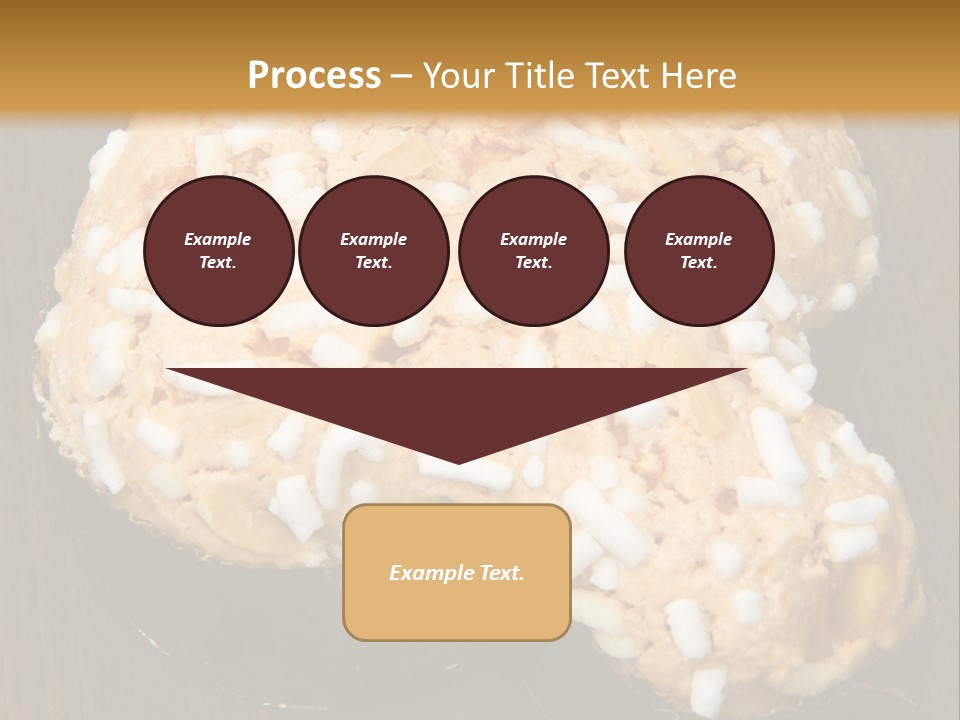 Process – Your Title Text Here

Example Text.

Example Text.

Example Text.

Example Text.

Example Text.